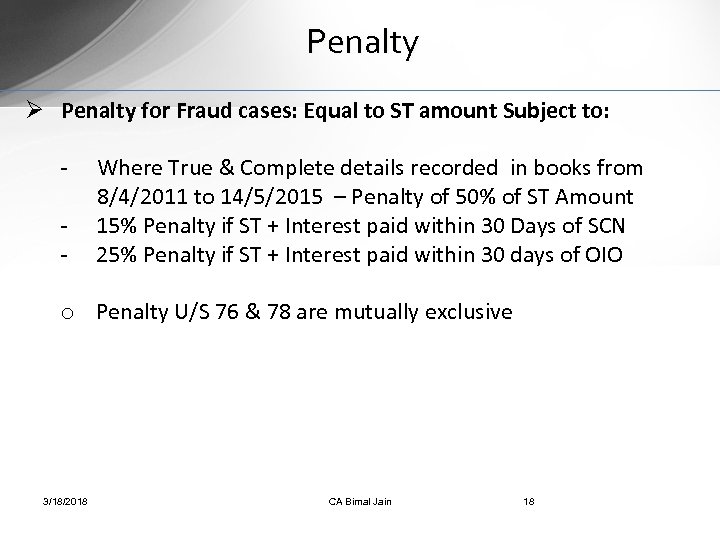 Penalty

➢ Penalty for Fraud cases: Equal to ST amount Subject to:

- Where True & Complete details recorded in books from 8/4/2011 to 14/5/2015 – Penalty of 50% of ST Amount
- 15% Penalty if ST + Interest paid within 30 Days of SCN
- 25% Penalty if ST + Interest paid within 30 days of OIO

o Penalty U/S 76 & 78 are mutually exclusive

3/18/2018 CA Bimal Jain 18